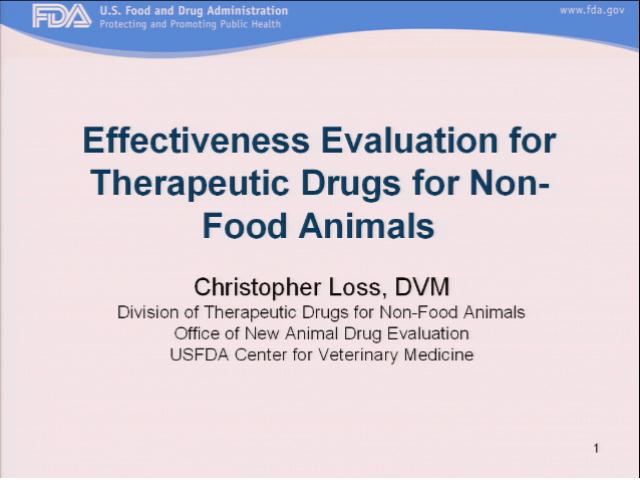 FDA U.S. Food and Drug Administration
Protecting and Promoting Public Health

www.fda.gov

Effectiveness Evaluation for Therapeutic Drugs for Non-Food Animals

Christopher Loss, DVM
Division of Therapeutic Drugs for Non-Food Animals
Office of New Animal Drug Evaluation
USFDA Center for Veterinary Medicine

1